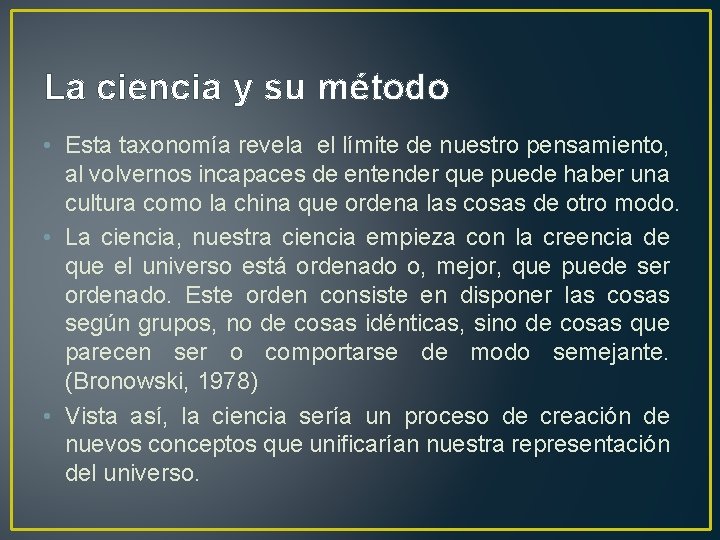 La ciencia y su método

• Esta taxonomía revela el límite de nuestro pensamiento, al volvernos incapaces de entender que puede haber una cultura como la china que ordena las cosas de otro modo.

• La ciencia, nuestra ciencia empieza con la creencia de que el universo está ordenado o, mejor, que puede ser ordenado. Este orden consiste en disponer las cosas según grupos, no de cosas idénticas, sino de cosas que parecen ser o comportarse de modo semejante. (Bronowski, 1978)

• Vista así, la ciencia sería un proceso de creación de nuevos conceptos que unificarían nuestra representación del universo.